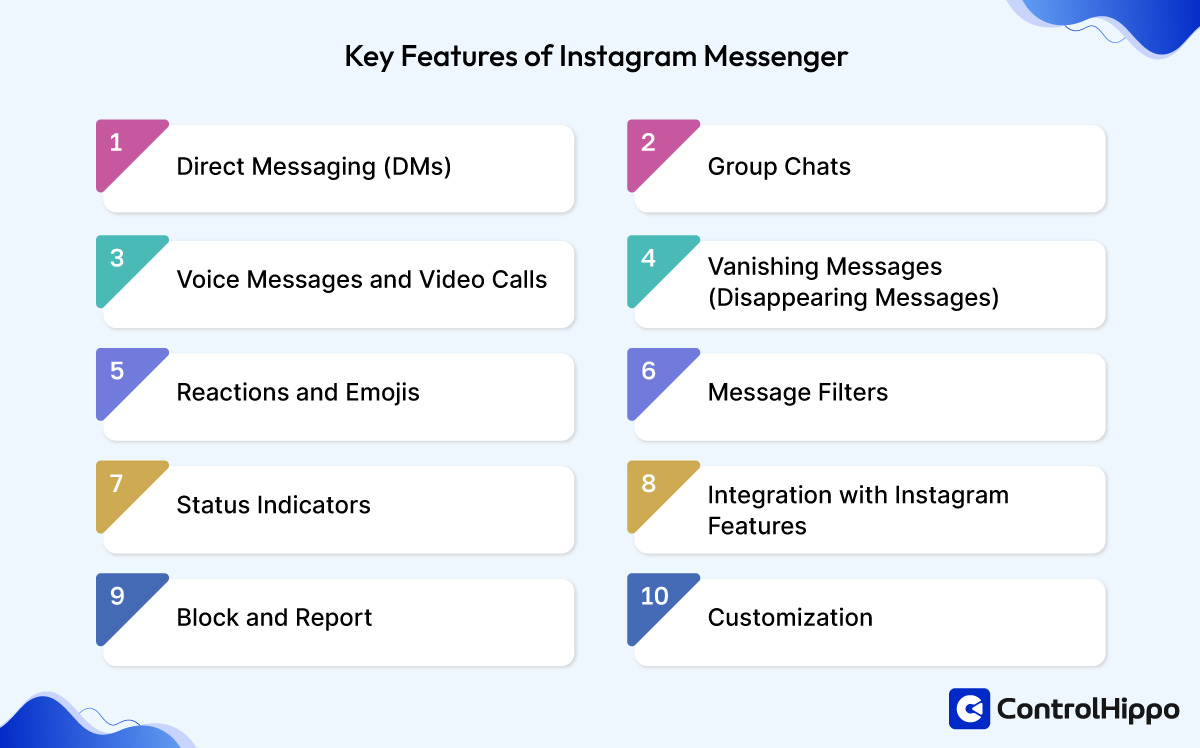 Key Features of Instagram Messenger

1 Direct Messaging (DMs)

2 Group Chats

3 Voice Messages and Video Calls

4 Vanishing Messages (Disappearing Messages)

5 Reactions and Emojis

6 Message Filters

7 Status Indicators

8 Integration with Instagram Features

9 Block and Report

10 Customization

ControlHippo